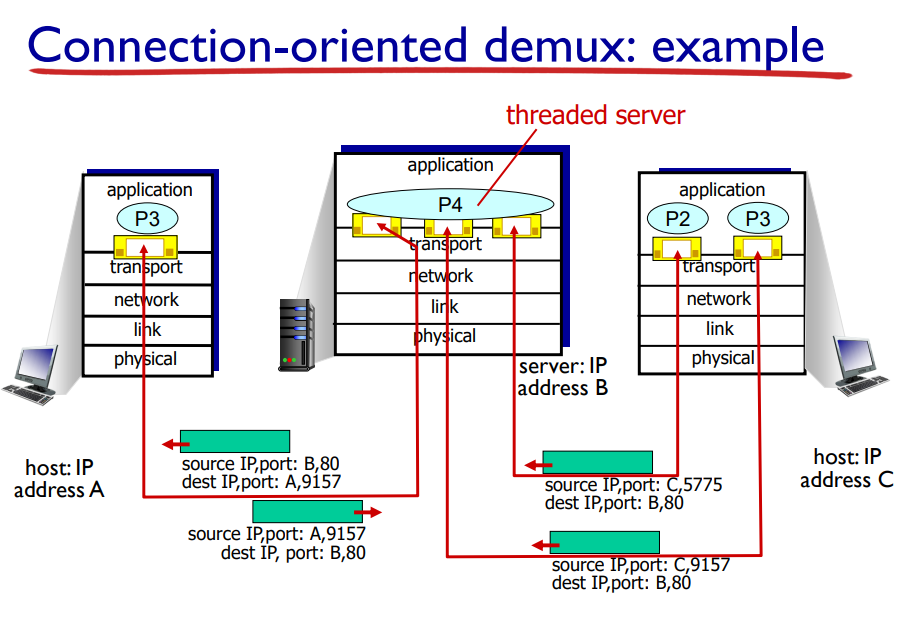 Connection-oriented demux: example

threaded server

application
P3
transport
network
link
physical

application
P4
transport
network
link
physical

application
P2
P3
transport
network
link
physical

server: IP address B

host: IP address A

host: IP address C

source IP,port: B,80
dest IP,port: A,9157

source IP,port: A,9157
dest IP, port: B,80

source IP,port: C,5775
dest IP,port: B,80

source IP,port: C,9157
dest IP,port: B,80